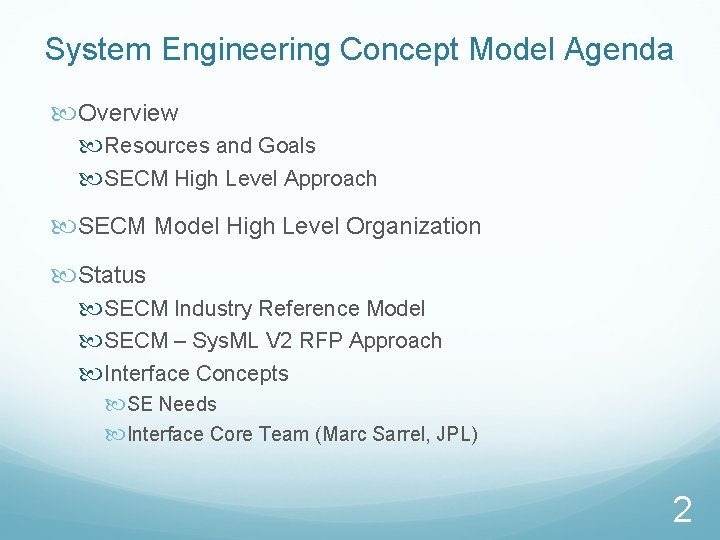 System Engineering Concept Model Agenda

Overview

Resources and Goals

SECM High Level Approach

SECM Model High Level Organization

Status

SECM Industry Reference Model

SECM – SysML V2 RFP Approach

Interface Concepts

SE Needs

Interface Core Team (Marc Sarrel, JPL)

2